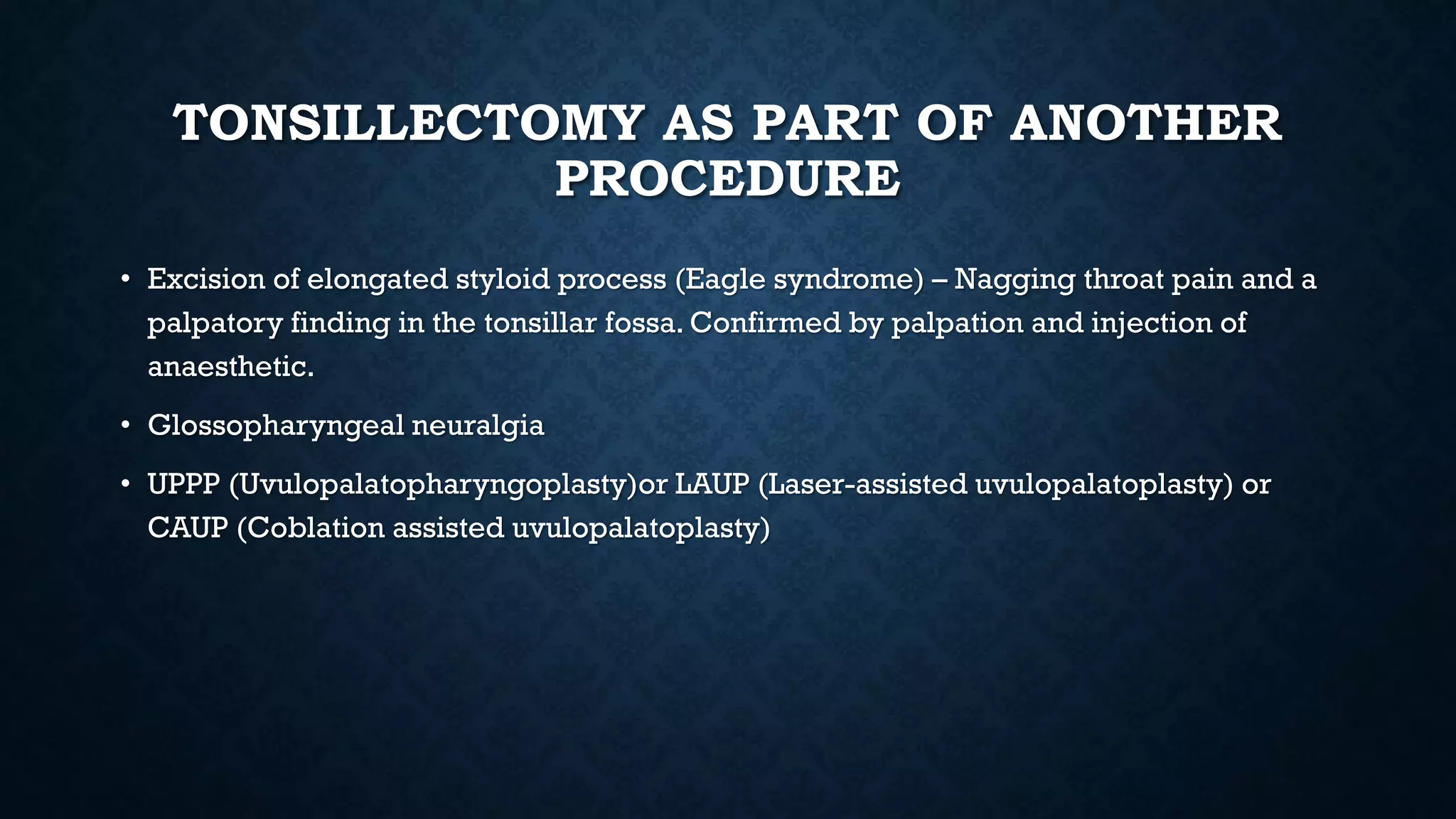 TONSILLECTOMY AS PART OF ANOTHER PROCEDURE

• Excision of elongated styloid process (Eagle syndrome) – Nagging throat pain and a palpatory finding in the tonsillar fossa. Confirmed by palpation and injection of anaesthetic.

• Glossopharyngeal neuralgia

• UPPP (Uvulopalatopharyngoplasty)or LAUP (Laser-assisted uvulopalatoplasty) or CAUP (Coblation assisted uvulopalatoplasty)